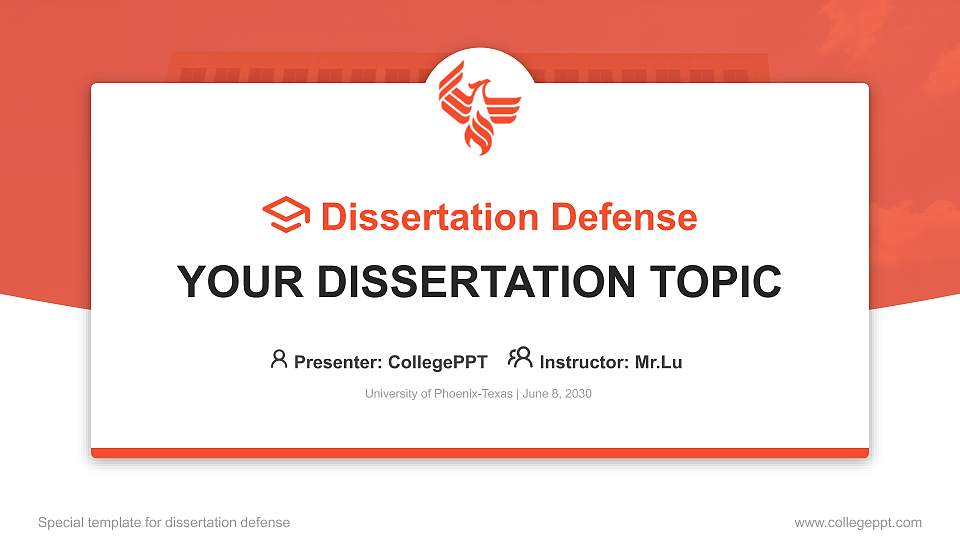 Dissertation Defense

YOUR DISSERTATION TOPIC

Presenter: CollegePPT Instructor: Mr.Lu

University of Phoenix-Texas | June 8, 2030

Special template for dissertation defense

www.collegeppt.com